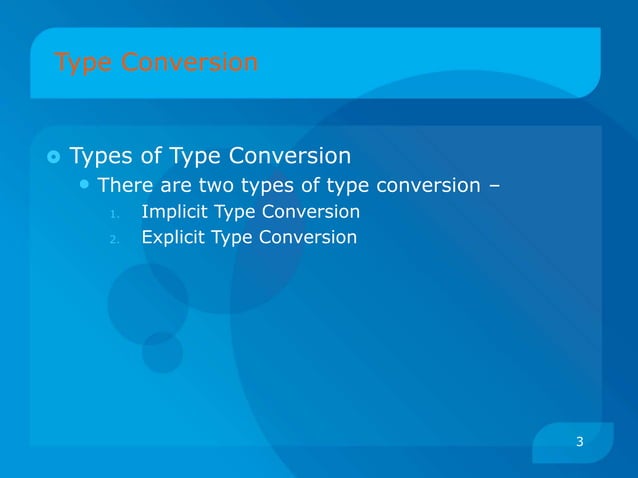 Type Conversion

Types of Type Conversion
There are two types of type conversion –
1. Implicit Type Conversion
2. Explicit Type Conversion

3